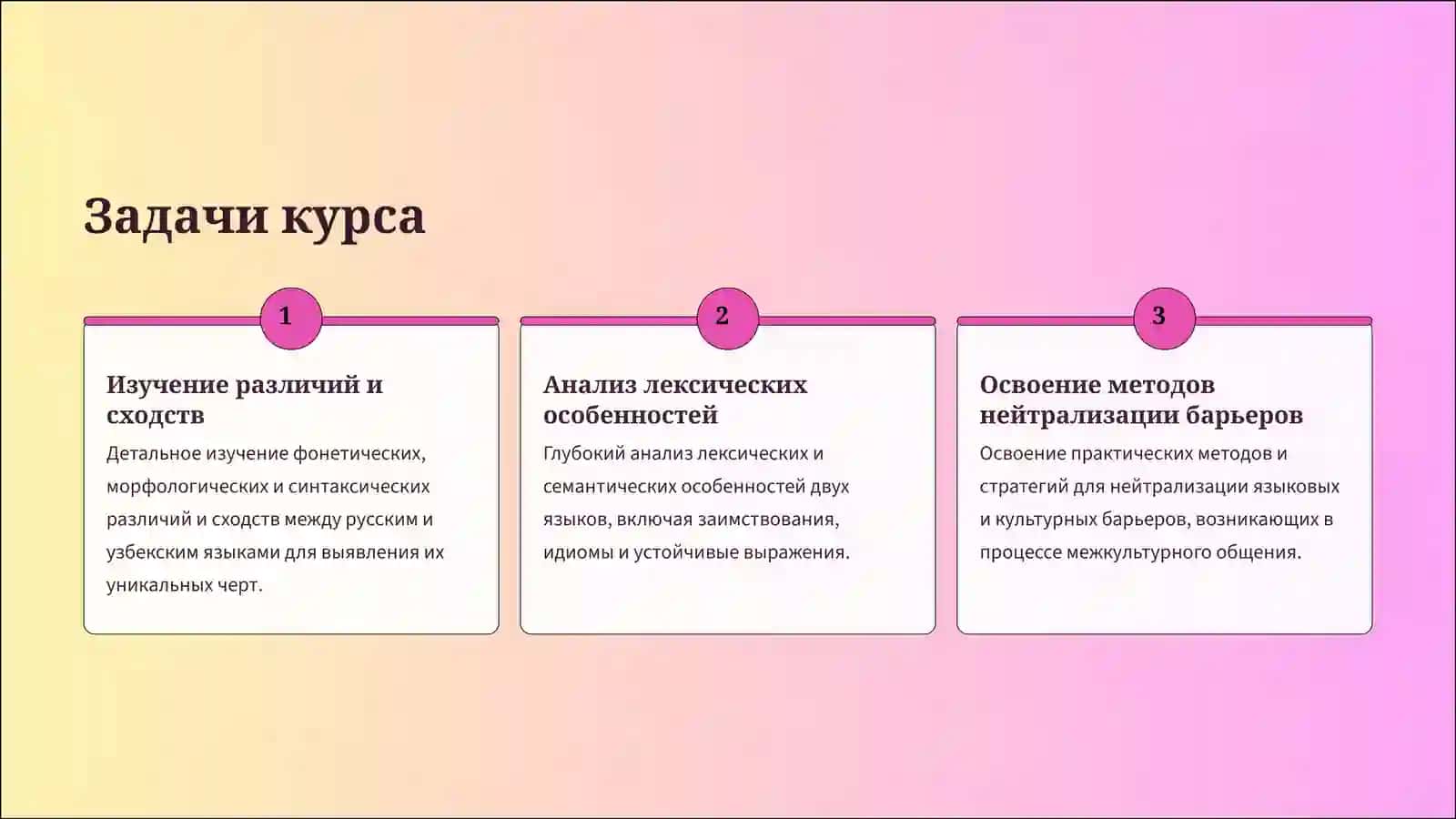 Задачи курса

1

Изучение различий и сходств

Детальное изучение фонетических, морфологических и синтаксических различий и сходств между русским и узбекским языками для выявления их уникальных черт.

2

Анализ лексических особенностей

Глубокий анализ лексических и семантических особенностей двух языков, включая заимствования, идиомы и устойчивые выражения.

3

Освоение методов нейтрализации барьеров

Освоение практических методов и стратегий для нейтрализации языковых и культурных барьеров, возникающих в процессе межкультурного общения.